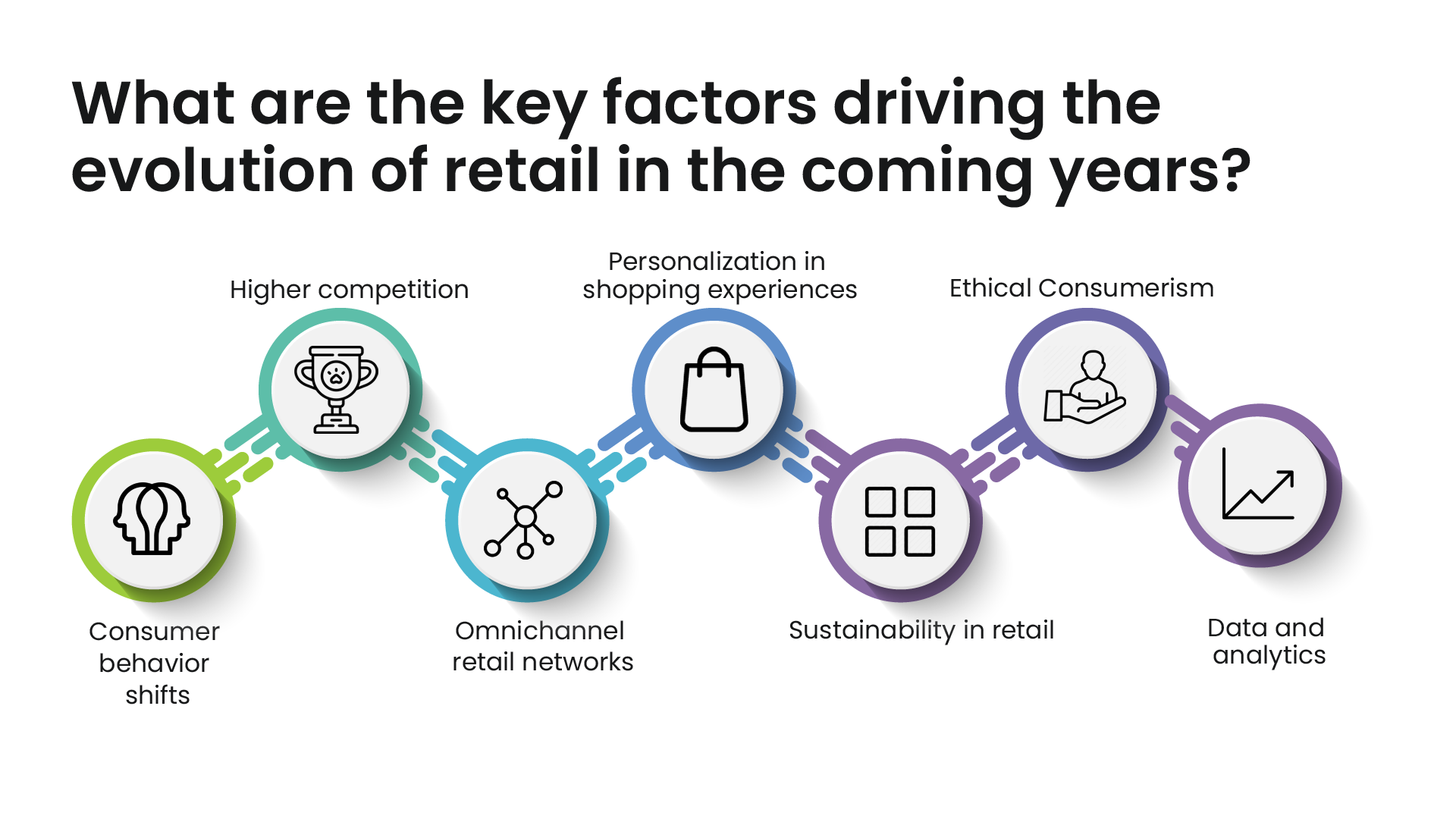 What are the key factors driving the evolution of retail in the coming years?

Consumer behavior shifts

Higher competition

Omnichannel retail networks

Personalization in shopping experiences

Sustainability in retail

Ethical Consumerism

Data and analytics